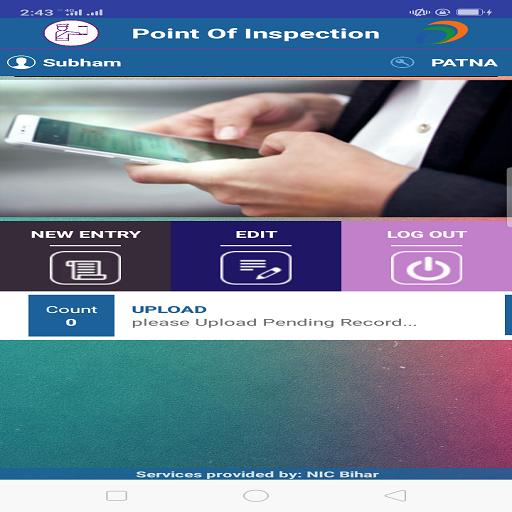 2:43

Point Of Inspection

Subham

PATNA

NEW ENTRY

EDIT

LOG OUT

Count
0

UPLOAD
please Upload Pending Record...

Services provided by: NIC Bihar